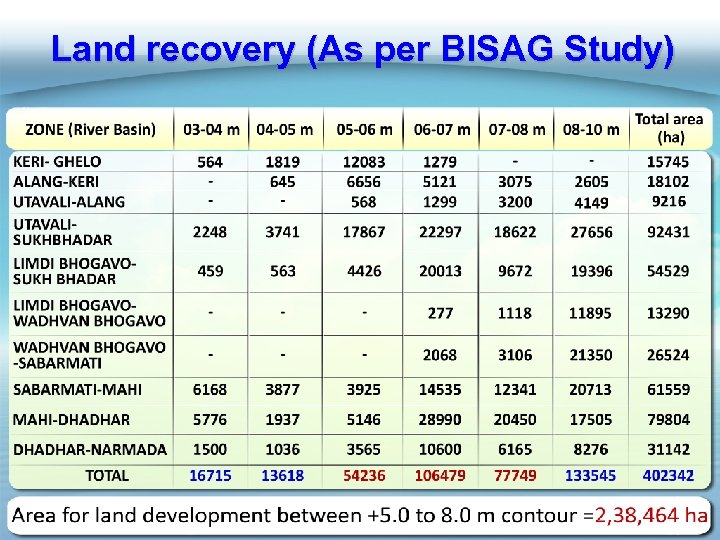 Land recovery (As per BISAG Study)

| ZONE (River Basin) | 03-04 m | 04-05 m | 05-06 m | 06-07 m | 07-08 m | 08-10 m | Total area (ha) |
|---|---|---|---|---|---|---|---|
| KERI- GHELO | 564 | 1819 | 12083 | 1279 | - | - | 15745 |
| ALANG-KERI | - | 645 | 6656 | 5121 | 3075 | 2605 | 18102 |
| UTAVALI-ALANG | - | - | 568 | 1299 | 3200 | 4149 | 9216 |
| UTAVALI-SUKHBHADAR | 2248 | 3741 | 17867 | 22297 | 18622 | 27656 | 92431 |
| LIMDI BHOGAVO-SUKH BHADAR | 459 | 563 | 4426 | 20013 | 9672 | 19396 | 54529 |
| LIMDI BHOGAVO-WADHVAN BHOGAVO | - | - | - | 277 | 1118 | 11895 | 13290 |
| WADHVAN BHOGAVO -SABARMATI | - | - | - | 2068 | 3106 | 21350 | 26524 |
| SABARMATI-MAHI | 6168 | 3877 | 3925 | 14535 | 12341 | 20713 | 61559 |
| MAHI-DHADHAR | 5776 | 1937 | 5146 | 28990 | 20450 | 17505 | 79804 |
| DHADHAR-NARMADA | 1500 | 1036 | 3565 | 10600 | 6165 | 8276 | 31142 |
| TOTAL | 16715 | 13618 | 54236 | 106479 | 77749 | 133545 | 402342 |

Area for land development between +5.0 to 8.0 m contour =2,38,464 ha